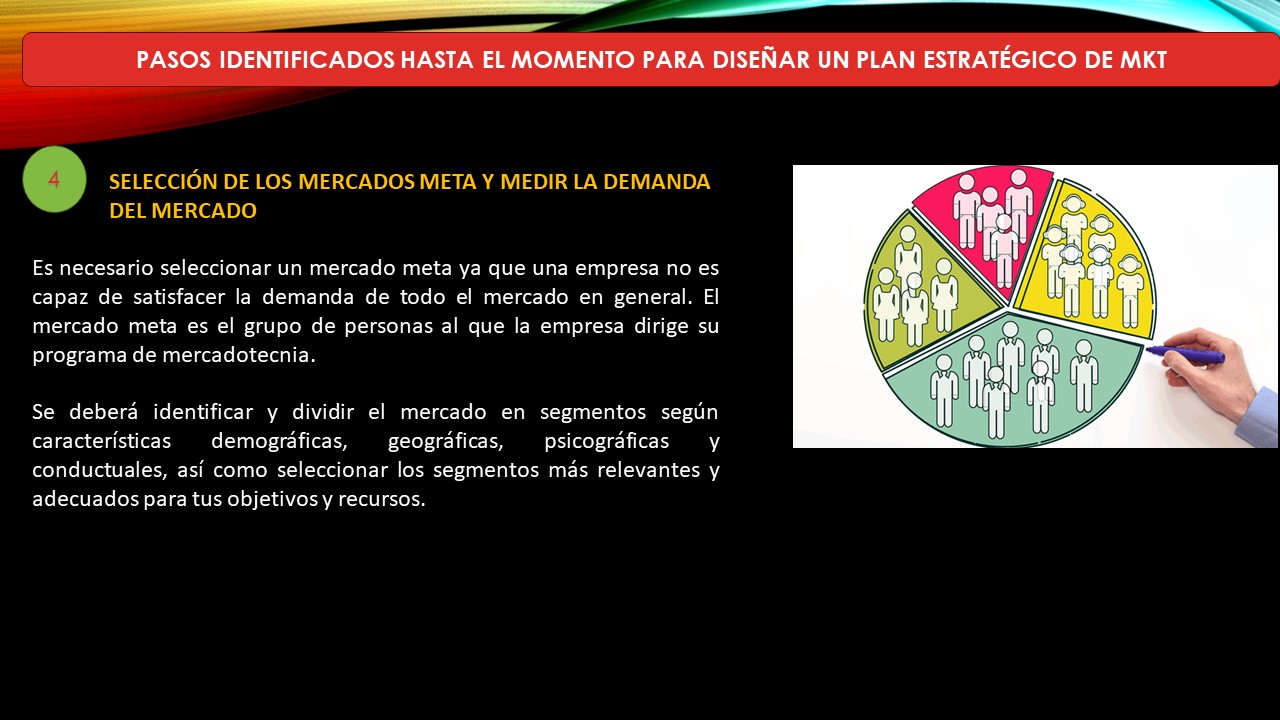 PASOS IDENTIFICADOS HASTA EL MOMENTO PARA DISEÑAR UN PLAN ESTRATÉGICO DE MKT

4

SELECCIÓN DE LOS MERCADOS META Y MEDIR LA DEMANDA DEL MERCADO

Es necesario seleccionar un mercado meta ya que una empresa no es capaz de satisfacer la demanda de todo el mercado en general. El mercado meta es el grupo de personas al que la empresa dirige su programa de mercadotecnia.

Se deberá identificar y dividir el mercado en segmentos según características demográficas, geográficas, psicográficas y conductuales, así como seleccionar los segmentos más relevantes y adecuados para tus objetivos y recursos.